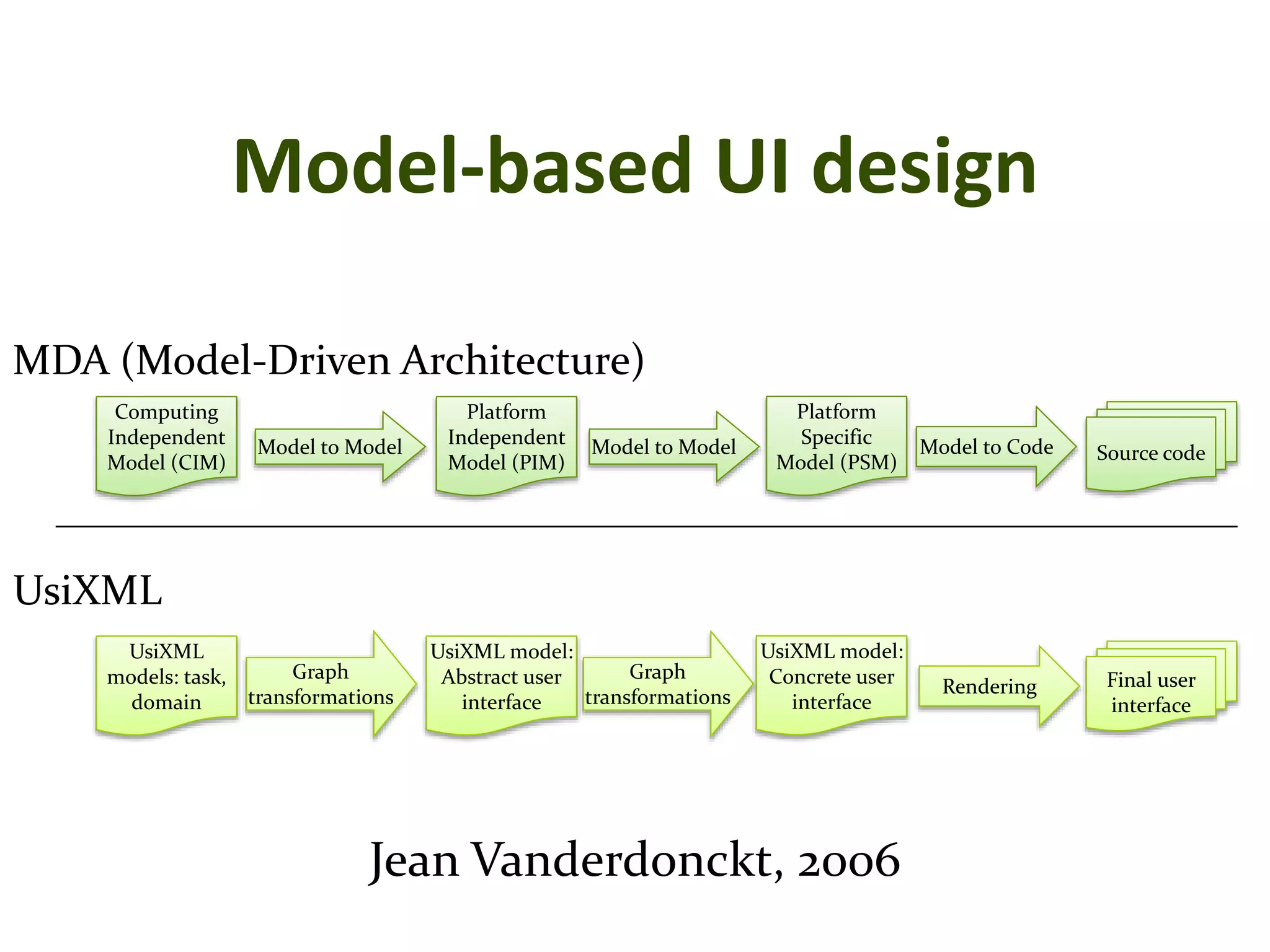 Model-based UI design

MDA (Model-Driven Architecture)

Computing Independent Model (CIM)

Model to Model

Platform Independent Model (PIM)

Model to Model

Platform Specific Model (PSM)

Model to Code

Source code

UsiXML

UsiXML models: task, domain

Graph transformations

UsiXML model: Abstract user interface

Graph transformations

UsiXML model: Concrete user interface

Rendering

Final user interface

Jean Vanderdonckt, 2006